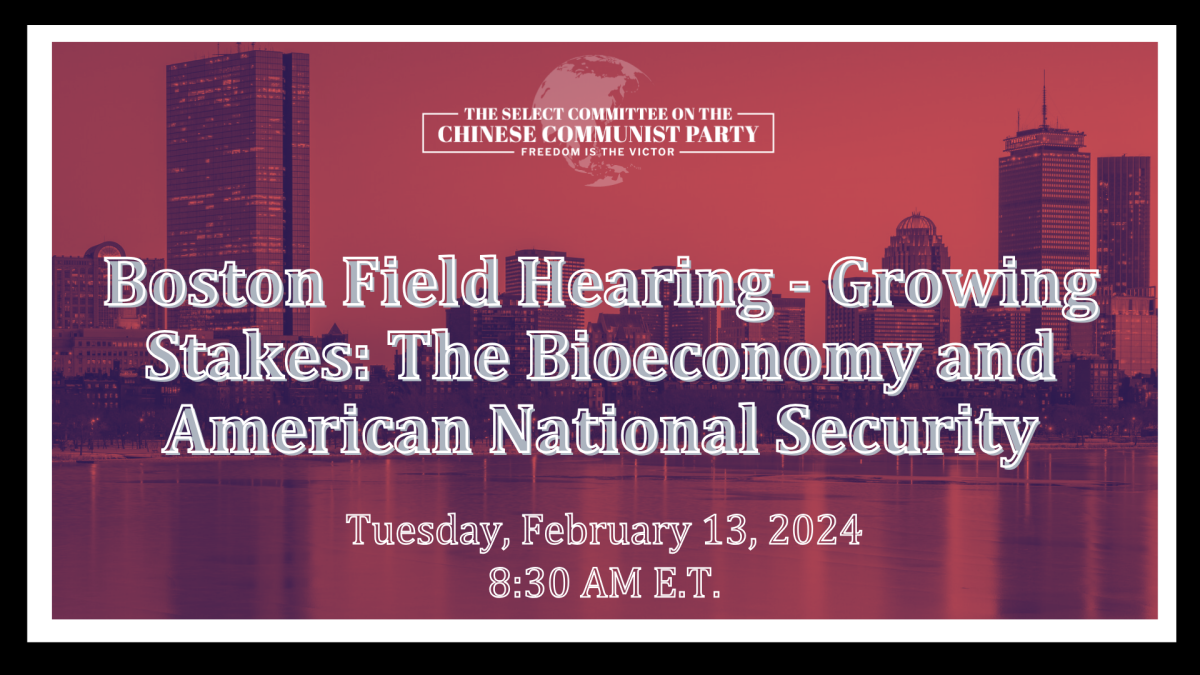 THE SELECT COMMITTEE ON THE
CHINESE COMMUNIST PARTY
FREEDOM IS THE VICTOR

Boston Field Hearing - Growing Stakes: The Bioeconomy and American National Security

Tuesday, February 13, 2024
8:30 AM E.T.